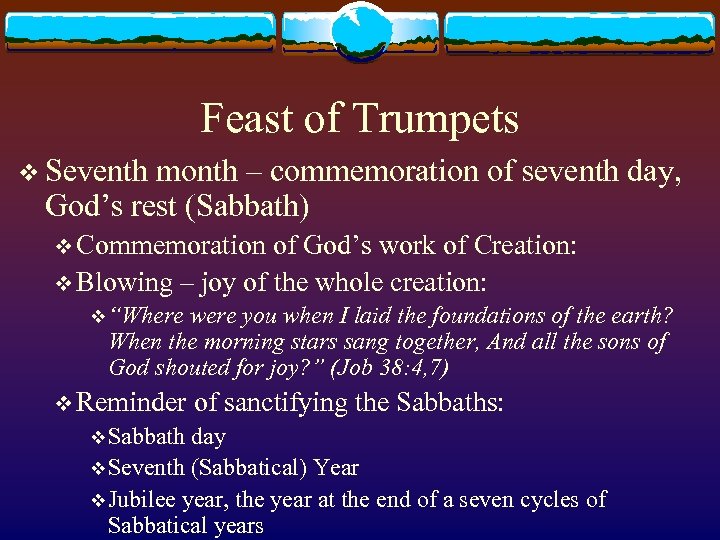 Feast of Trumpets

❖ Seventh month – commemoration of seventh day, God’s rest (Sabbath)

❖ Commemoration of God’s work of Creation:

❖ Blowing – joy of the whole creation:

❖ “Where were you when I laid the foundations of the earth? When the morning stars sang together, And all the sons of God shouted for joy?” (Job 38:4,7)

❖ Reminder of sanctifying the Sabbaths:

❖ Sabbath day

❖ Seventh (Sabbatical) Year

❖ Jubilee year, the year at the end of a seven cycles of Sabbatical years